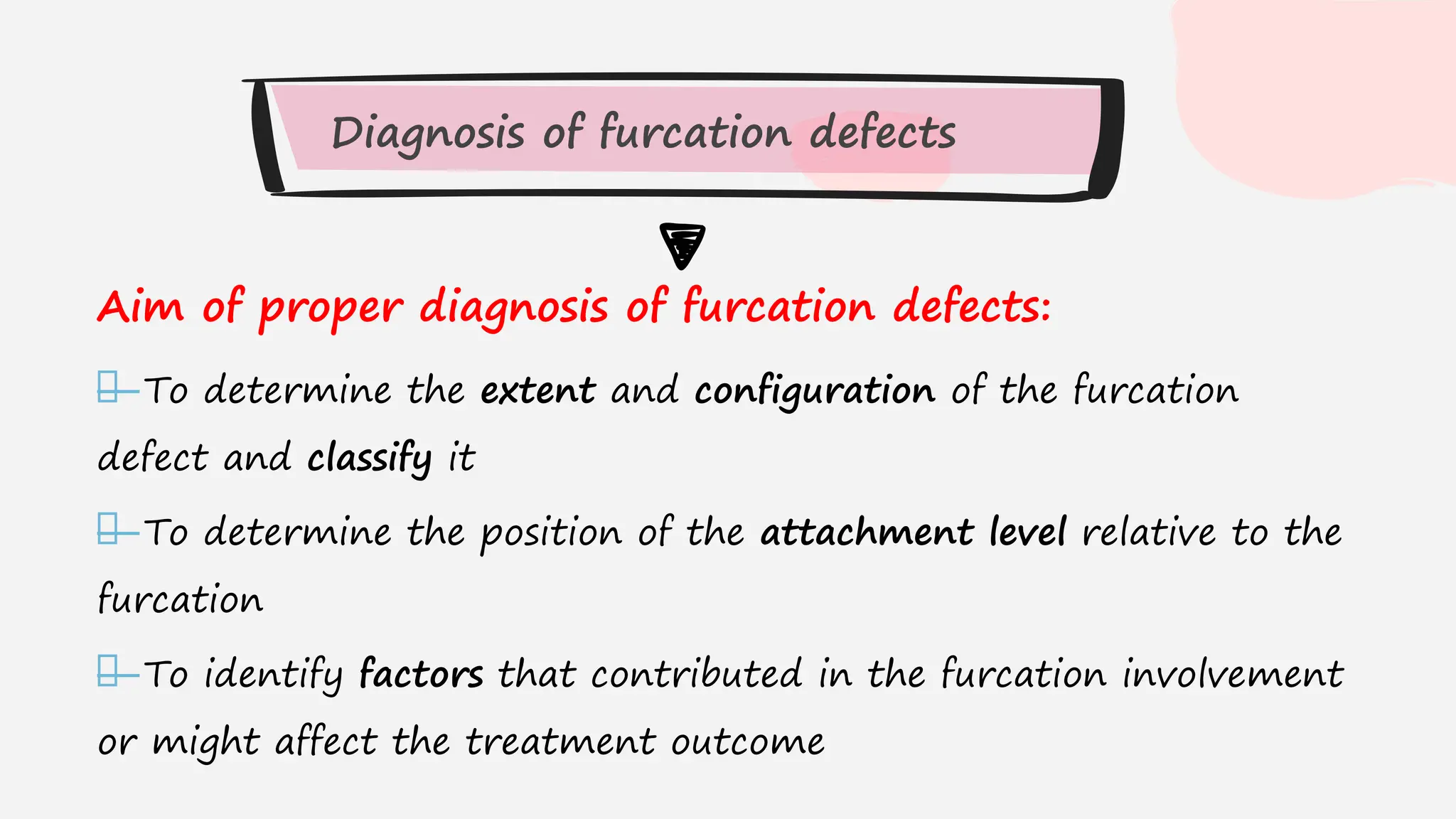 Diagnosis of furcation defects

Aim of proper diagnosis of furcation defects:

To determine the extent and configuration of the furcation defect and classify it

To determine the position of the attachment level relative to the furcation

To identify factors that contributed in the furcation involvement or might affect the treatment outcome